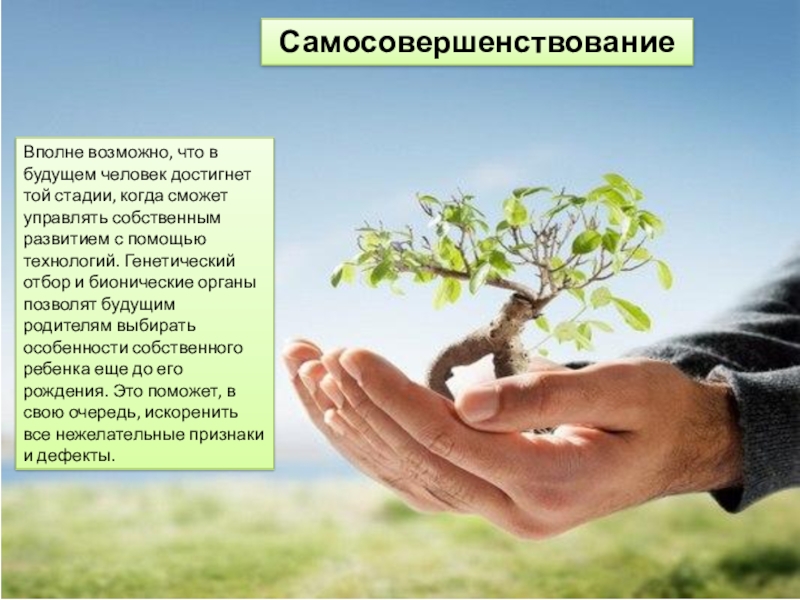 Самосовершенствование

Вполне возможно, что в будущем человек достигнет той стадии, когда сможет управлять собственным развитием с помощью технологий. Генетический отбор и бионические органы позволят будущим родителям выбирать особенности собственного ребенка еще до его рождения. Это поможет, в свою очередь, искоренить все нежелательные признаки и дефекты.